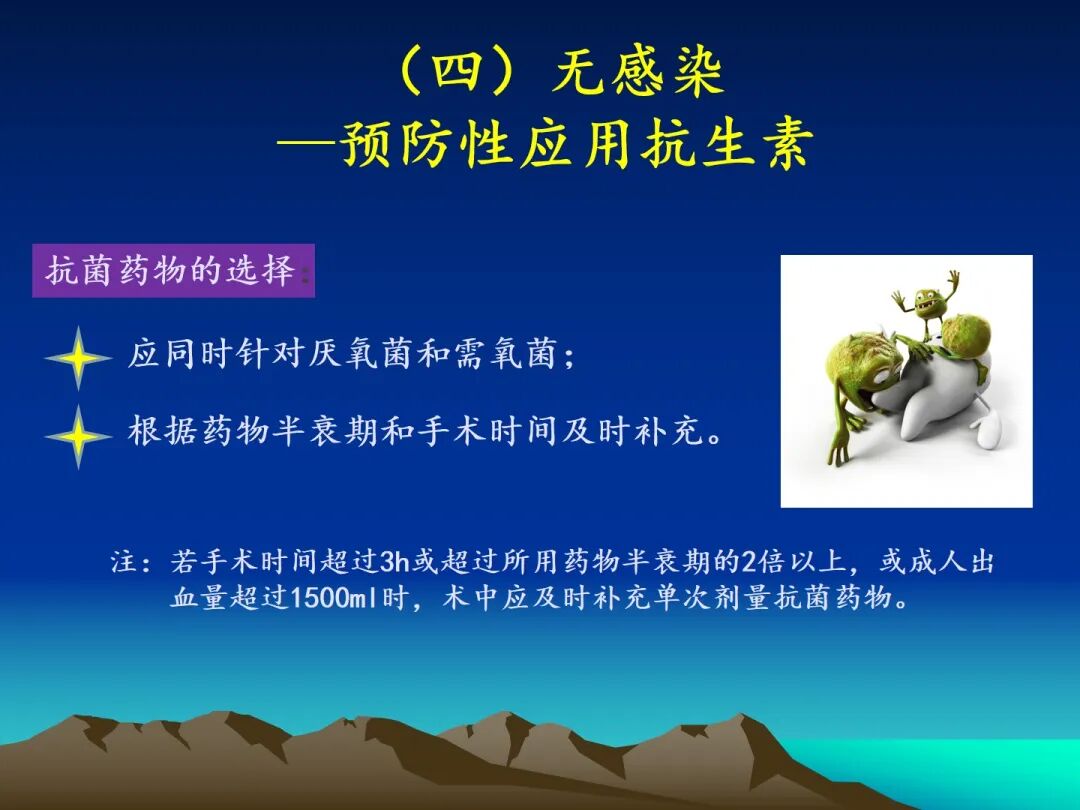 （四）无感染
—预防性应用抗生素

抗菌药物的选择：

应同时针对厌氧菌和需氧菌；

根据药物半衰期和手术时间及时补充。

注：若手术时间超过3h或超过所用药物半衰期的2倍以上，或成人出血量超过1500ml时，术中应及时补充单次剂量抗菌药物。